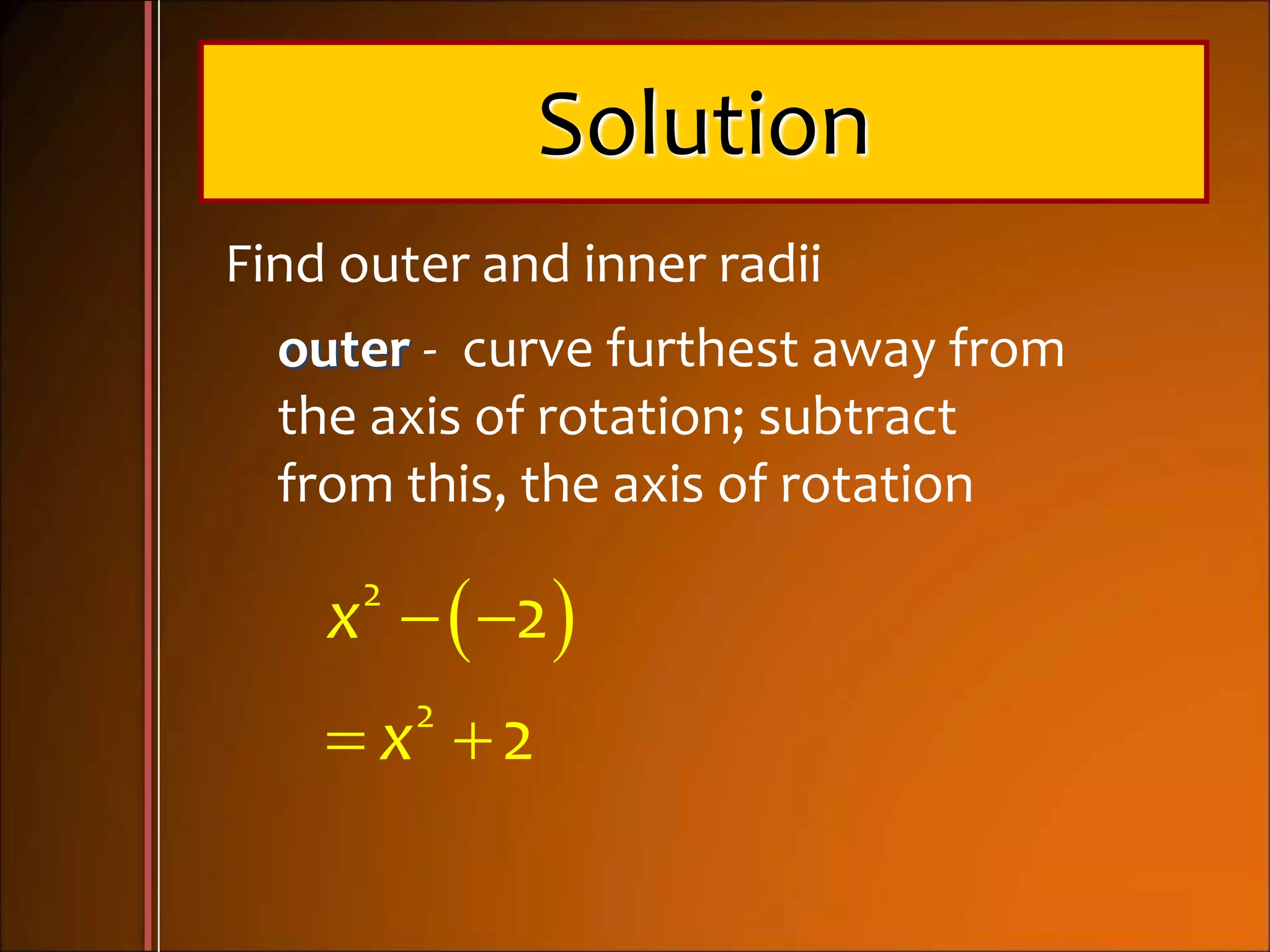 Solution

Find outer and inner radii

outer - curve furthest away from the axis of rotation; subtract from this, the axis of rotation

$x^2 - (-2)$

$= x^2 + 2$